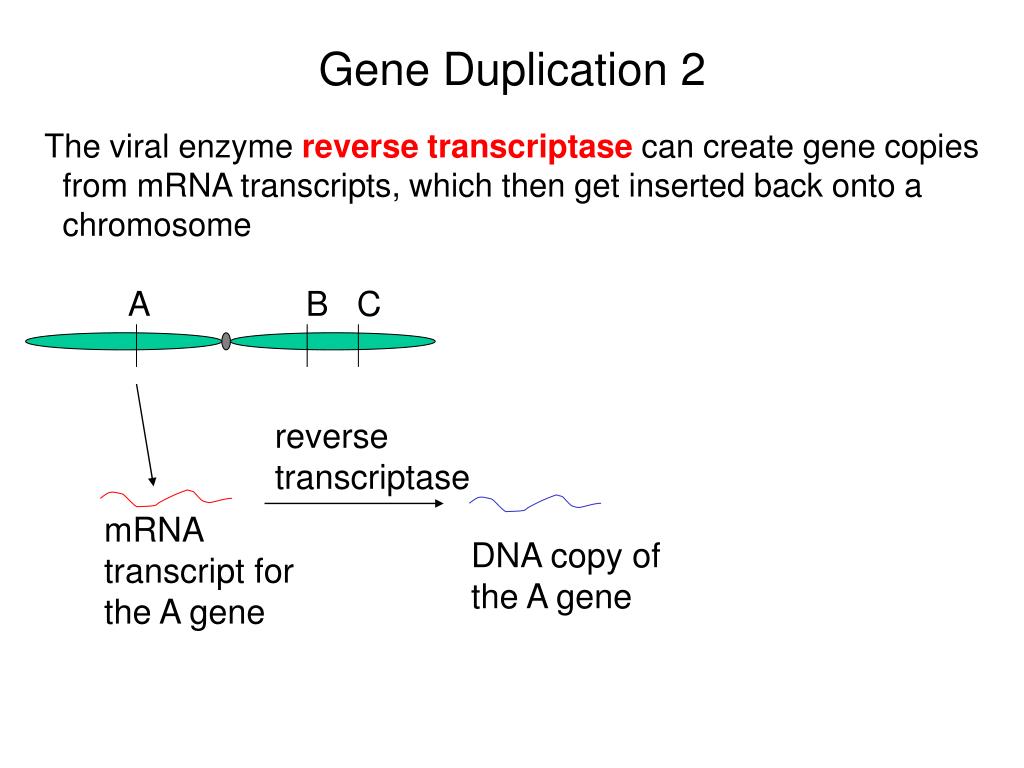 Gene Duplication 2

The viral enzyme reverse transcriptase can create gene copies from mRNA transcripts, which then get inserted back onto a chromosome

A

B C

reverse transcriptase

mRNA transcript for the A gene

DNA copy of the A gene